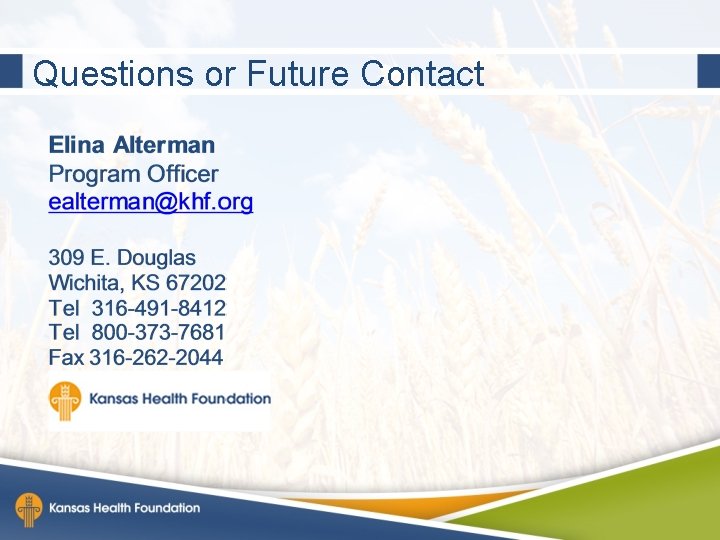 Questions or Future Contact

Elina Alterman
Program Officer
ealterman@khf.org

309 E. Douglas
Wichita, KS 67202
Tel 316-491-8412
Tel 800-373-7681
Fax 316-262-2044

Kansas Health Foundation

Kansas Health Foundation